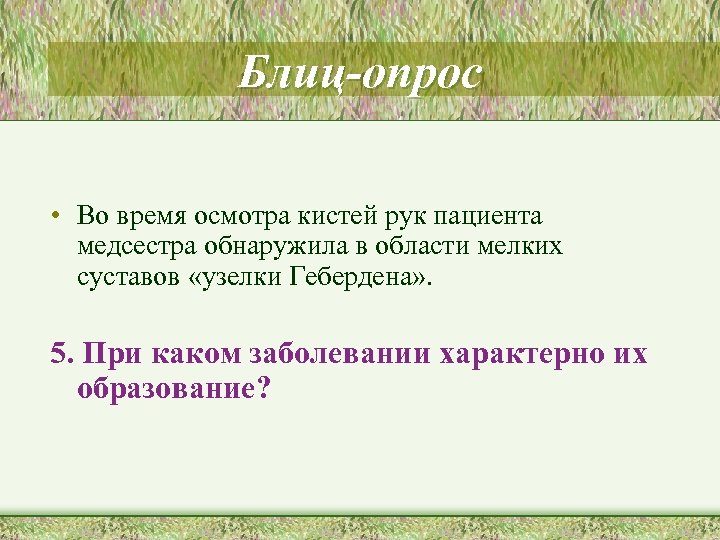 Блиц-опрос

• Во время осмотра кистей рук пациента медсестра обнаружила в области мелких суставов «узелки Гебердена».

5. При каком заболевании характерно их образование?